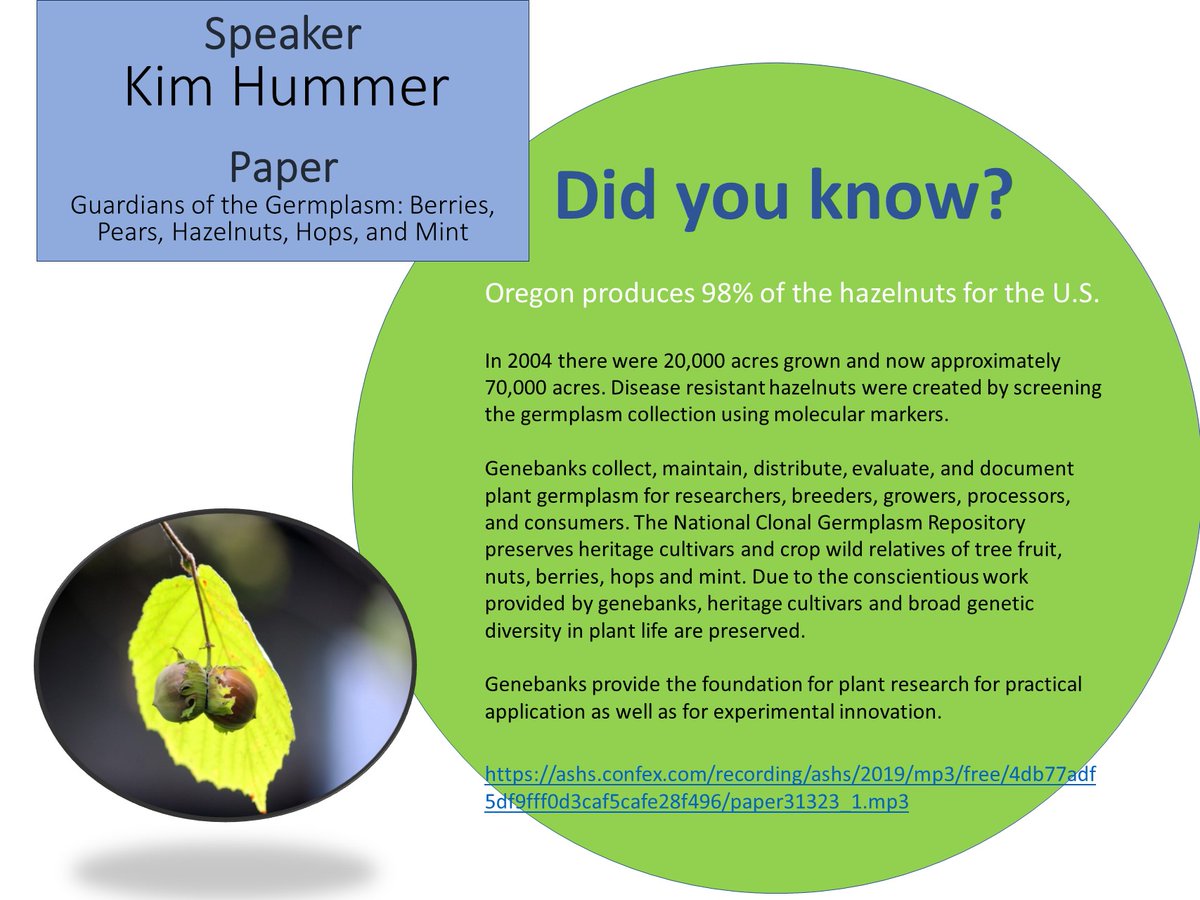 Speaker
Kim Hummer

Paper
Guardians of the Germplasm: Berries, Pears, Hazelnuts, Hops, and Mint

Did you know?

Oregon produces 98% of the hazelnuts for the U.S.

In 2004 there were 20,000 acres grown and now approximately 70,000 acres. Disease resistant hazelnuts were created by screening the germplasm collection using molecular markers.

Genebanks collect, maintain, distribute, evaluate, and document plant germplasm for researchers, breeders, growers, processors, and consumers. The National Clonal Germplasm Repository preserves heritage cultivars and crop wild relatives of tree fruit, nuts, berries, hops and mint. Due to the conscientious work provided by genebanks, heritage cultivars and broad genetic diversity in plant life are preserved.

Genebanks provide the foundation for plant research for practical application as well as for experimental innovation.

https://ashs.confex.com/recording/ashs/2019/mp3/free/4db77adf5df9fff0d3caf5cafe28f496/paper31323_1.mp3